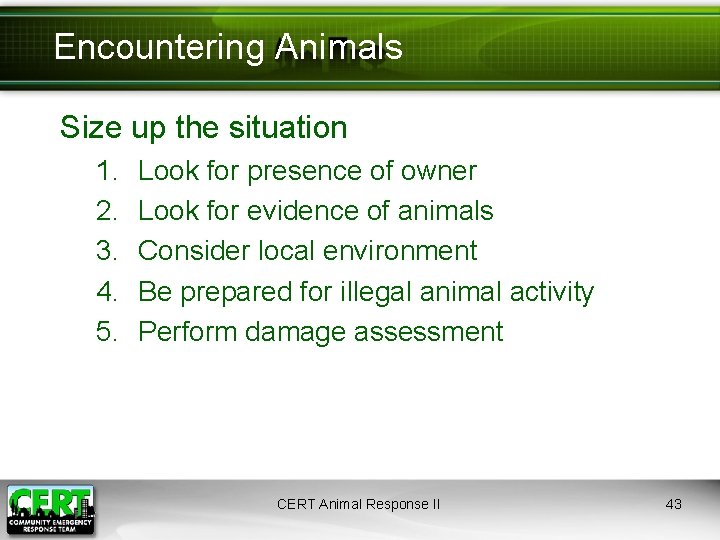 Encountering Animals

Size up the situation

1. Look for presence of owner
2. Look for evidence of animals
3. Consider local environment
4. Be prepared for illegal animal activity
5. Perform damage assessment

CERT
COMMUNITY EMERGENCY RESPONSE TEAM

CERT Animal Response II

43